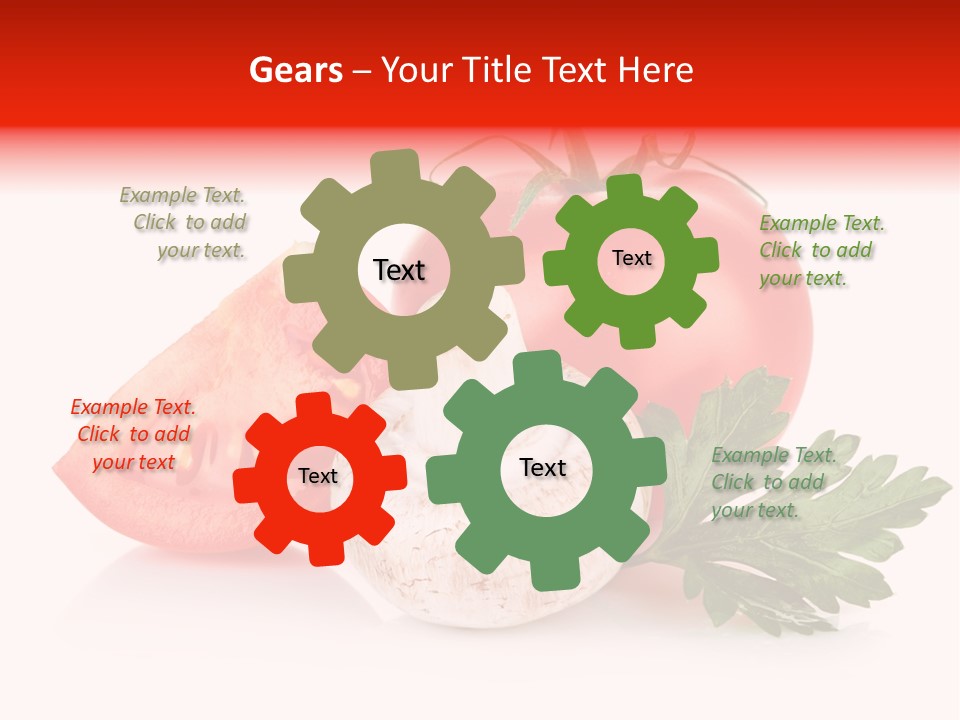 Gears – Your Title Text Here

Example Text. Click to add your text.

Text

Text

Example Text. Click to add your text.

Example Text. Click to add your text

Text

Text

Example Text. Click to add your text.